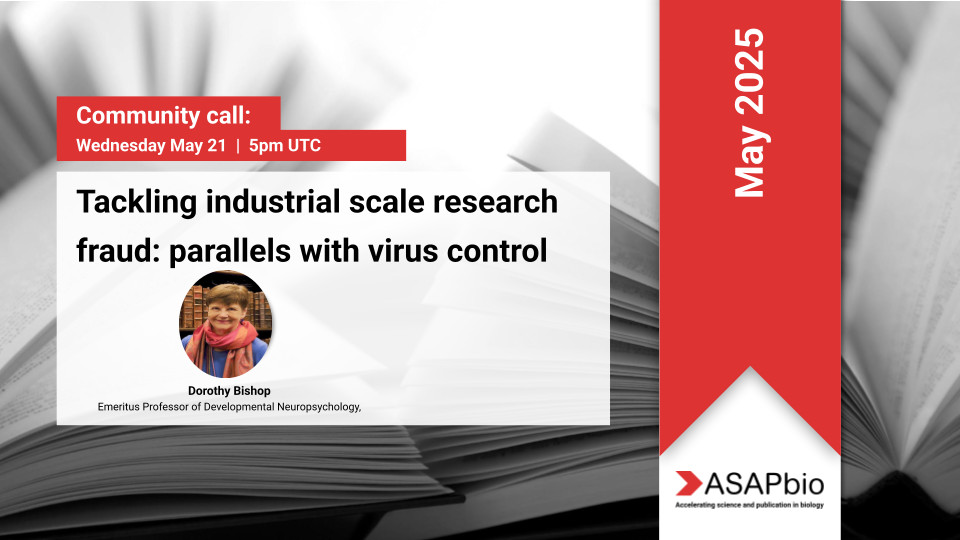 Community call:
Wednesday May 21 | 5pm UTC

Tackling industrial scale research fraud: parallels with virus control

Dorothy Bishop
Emeritus Professor of Developmental Neuropsychology,

May 2025

ASAPbio
Accelerating science and publication in biology